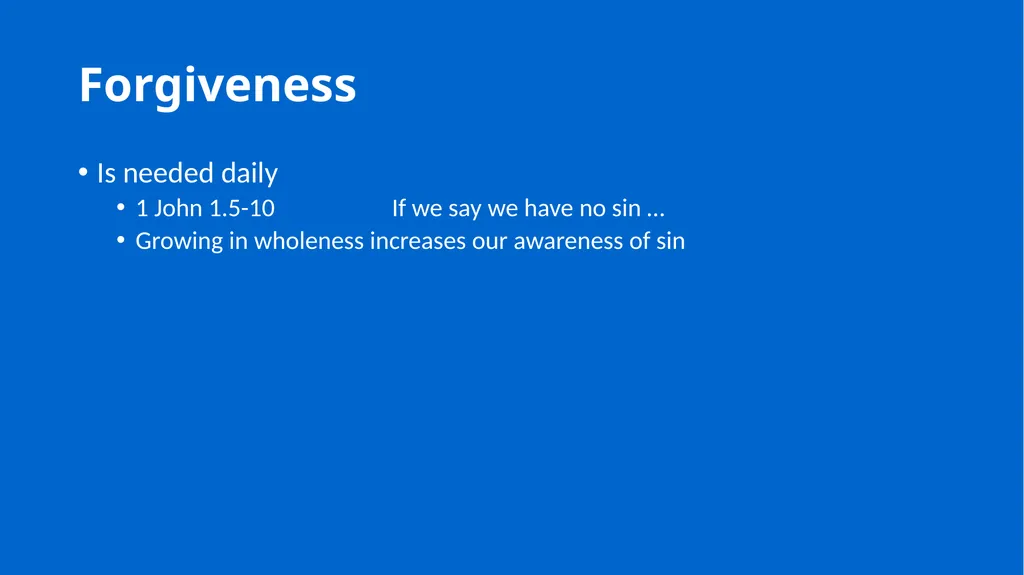 Forgiveness

• Is needed daily
  • 1 John 1.5-10 If we say we have no sin …
  • Growing in wholeness increases our awareness of sin